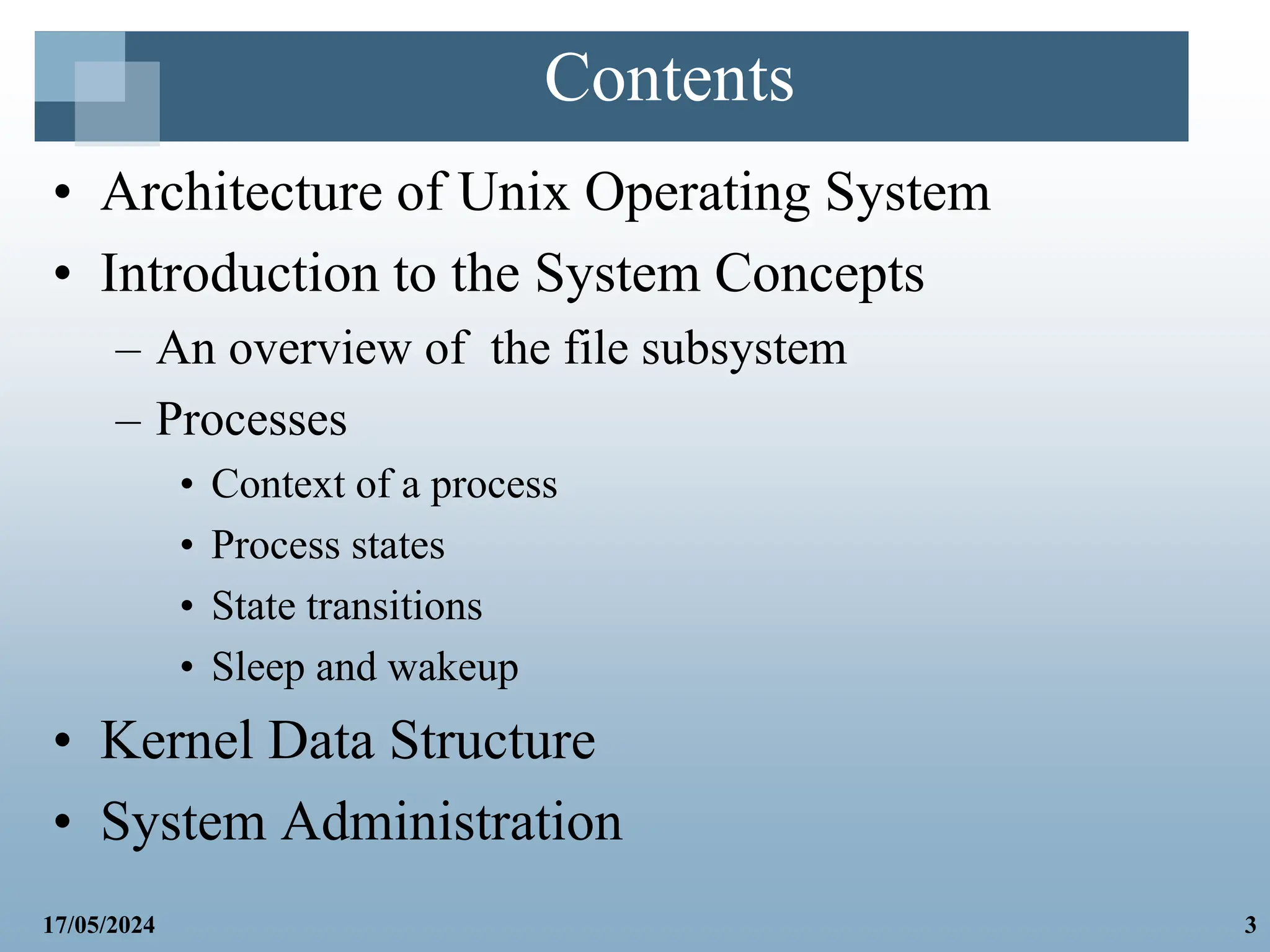 Contents

• Architecture of Unix Operating System
• Introduction to the System Concepts
  – An overview of the file subsystem
  – Processes
    • Context of a process
    • Process states
    • State transitions
    • Sleep and wakeup
• Kernel Data Structure
• System Administration

17/05/2024

3